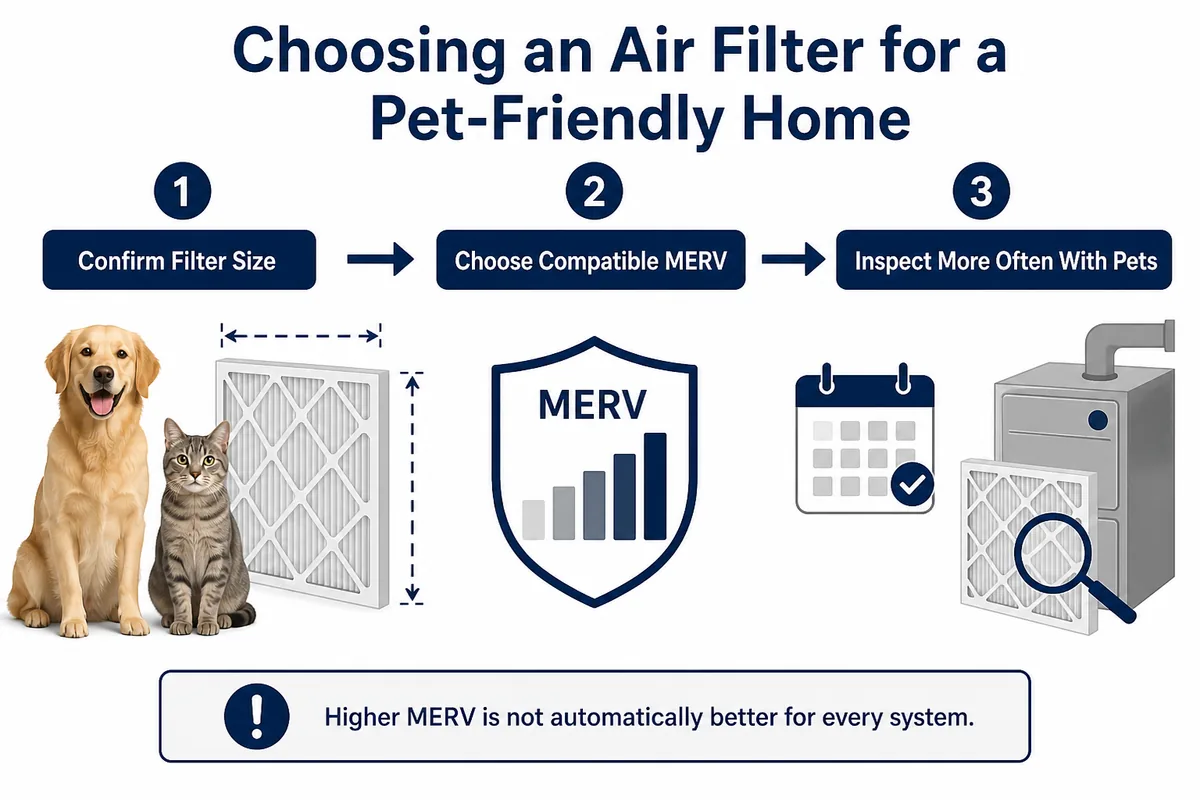 Choosing an Air Filter for a Pet-Friendly Home

1
Confirm Filter Size

2
Choose Compatible MERV

3
Inspect More Often With Pets

MERV

!
Higher MERV is not automatically better for every system.